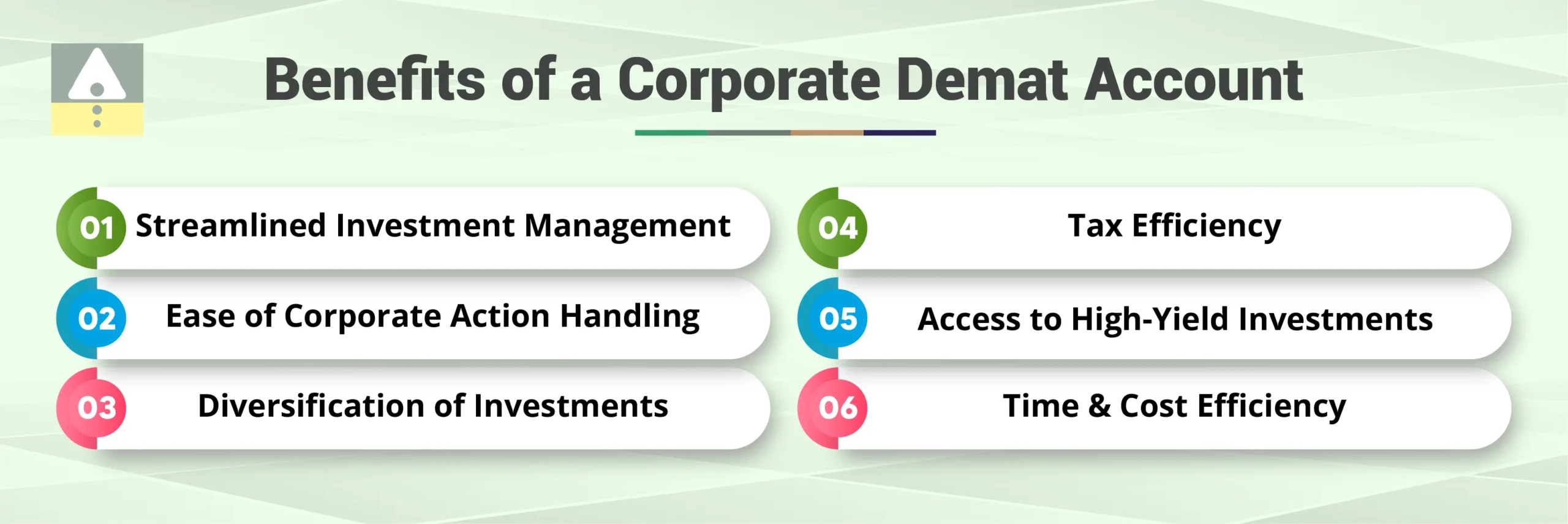 Benefits of a Corporate Demat Account

01 Streamlined Investment Management

02 Ease of Corporate Action Handling

03 Diversification of Investments

04 Tax Efficiency

05 Access to High-Yield Investments

06 Time & Cost Efficiency